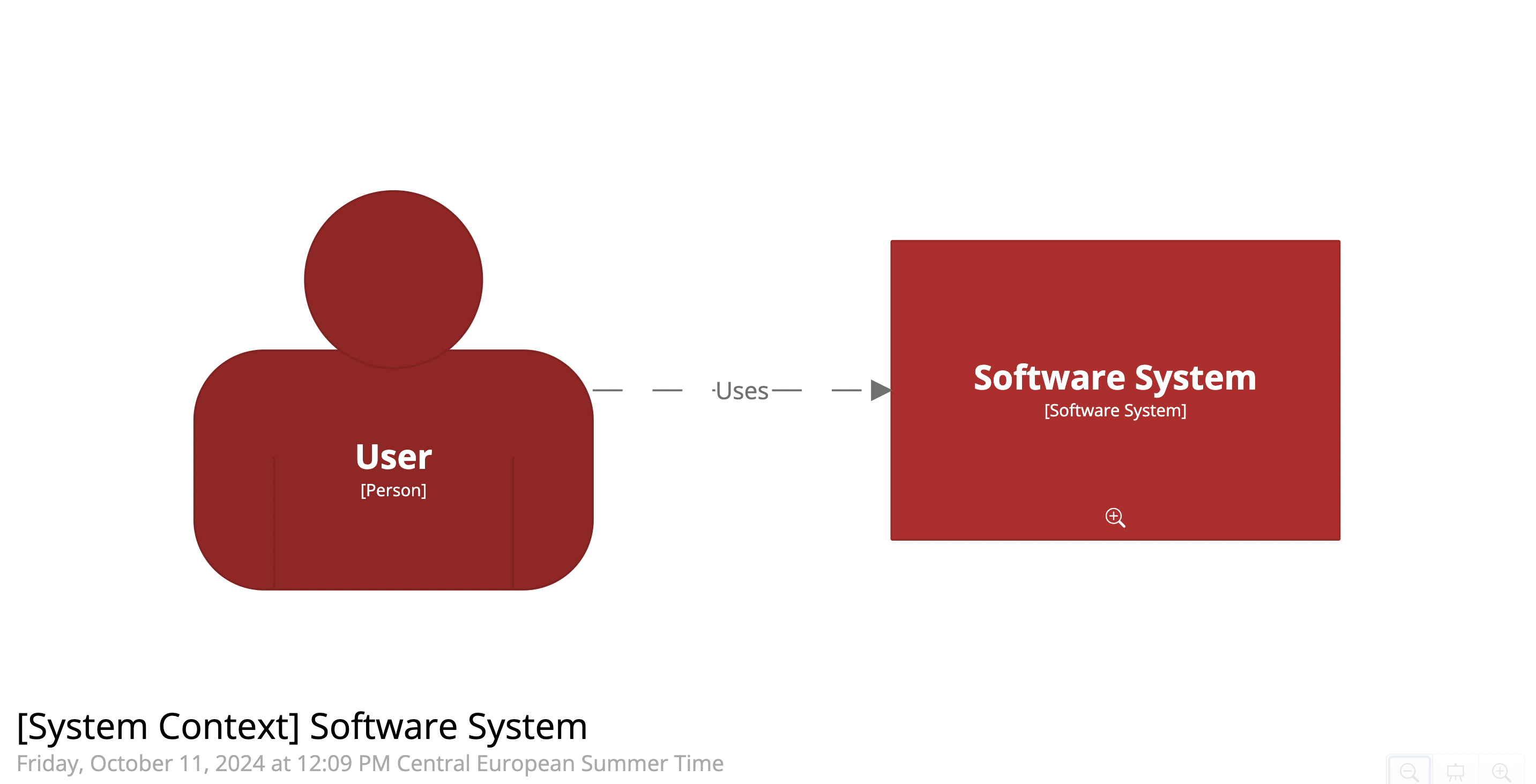 User
[Person]

Uses

Software System
[Software System]

[System Context] Software System
Friday, October 11, 2024 at 12:09 PM Central European Summer Time